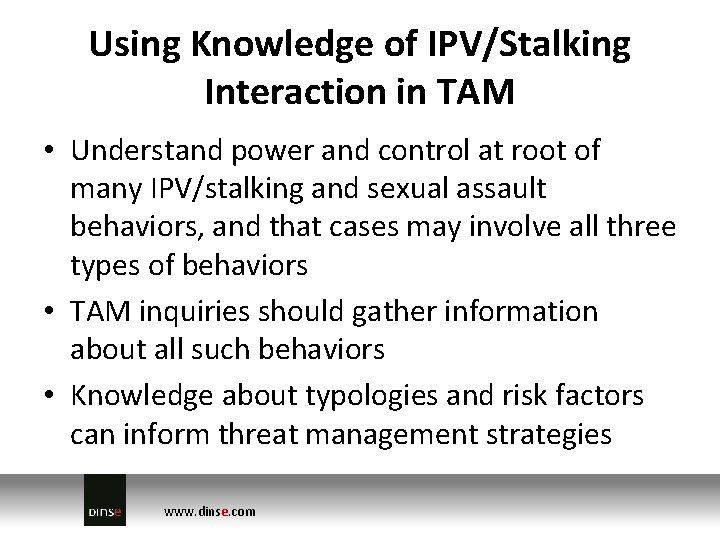 Using Knowledge of IPV/Stalking Interaction in TAM

• Understand power and control at root of many IPV/stalking and sexual assault behaviors, and that cases may involve all three types of behaviors

• TAM inquiries should gather information about all such behaviors

• Knowledge about typologies and risk factors can inform threat management strategies

DINSE

www.dinse.com